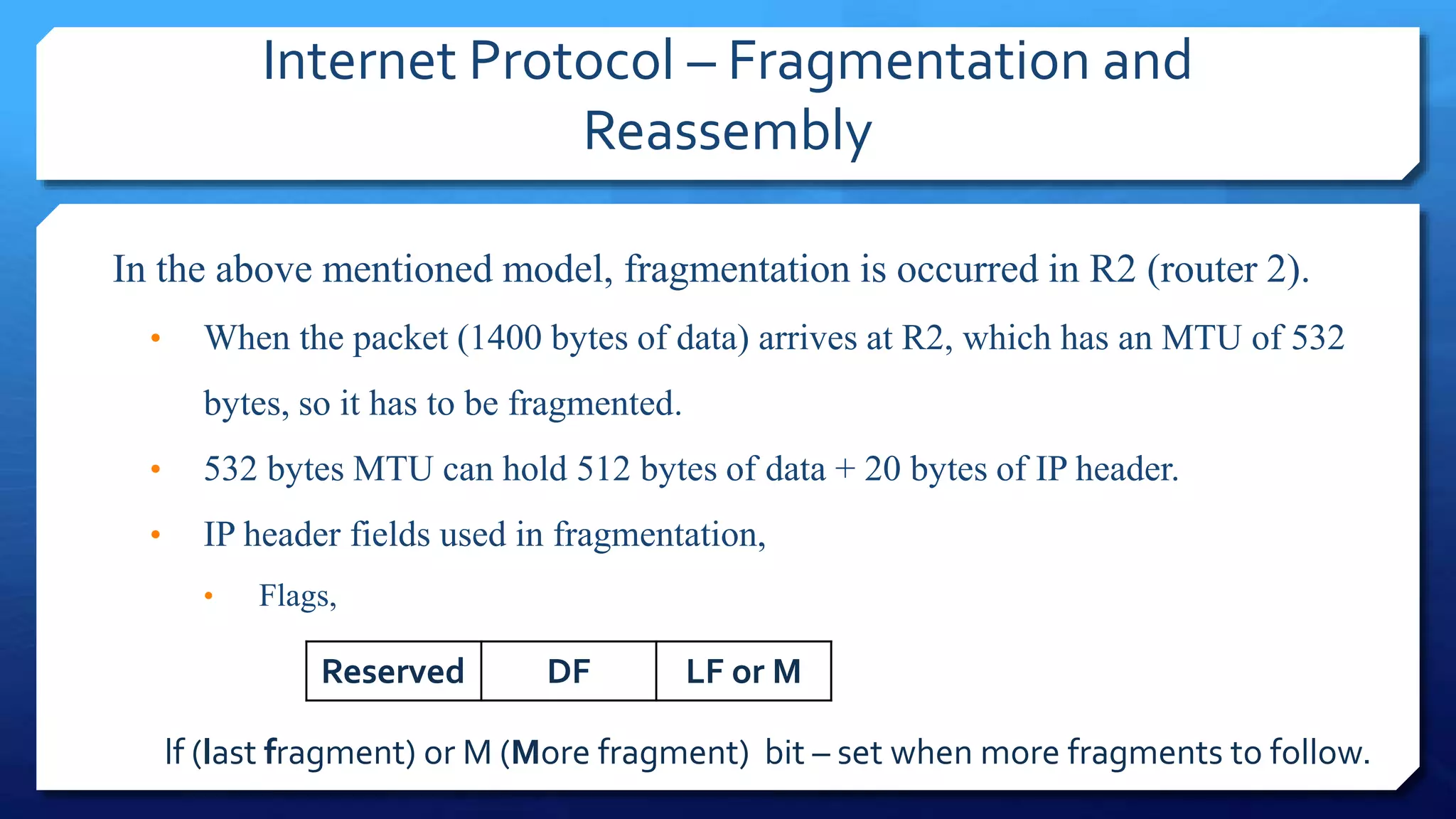 Internet Protocol – Fragmentation and Reassembly

In the above mentioned model, fragmentation is occurred in R2 (router 2).

• When the packet (1400 bytes of data) arrives at R2, which has an MTU of 532 bytes, so it has to be fragmented.

• 532 bytes MTU can hold 512 bytes of data + 20 bytes of IP header.

• IP header fields used in fragmentation,

• Flags,

| Reserved | DF | LF or M |
|---|---|---|

lf (last fragment) or M (More fragment) bit – set when more fragments to follow.